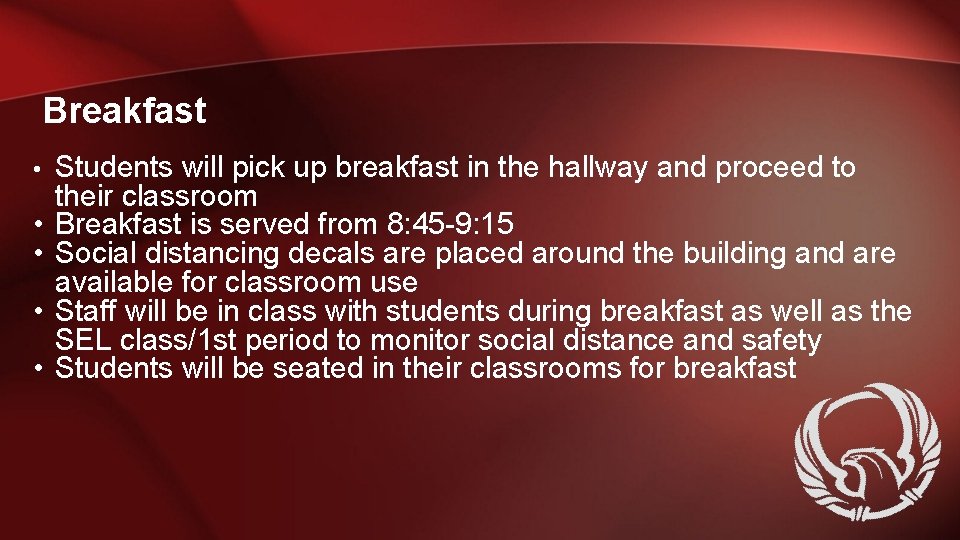 Breakfast

• Students will pick up breakfast in the hallway and proceed to their classroom
• Breakfast is served from 8:45-9:15
• Social distancing decals are placed around the building and are available for classroom use
• Staff will be in class with students during breakfast as well as the SEL class/1st period to monitor social distance and safety
• Students will be seated in their classrooms for breakfast